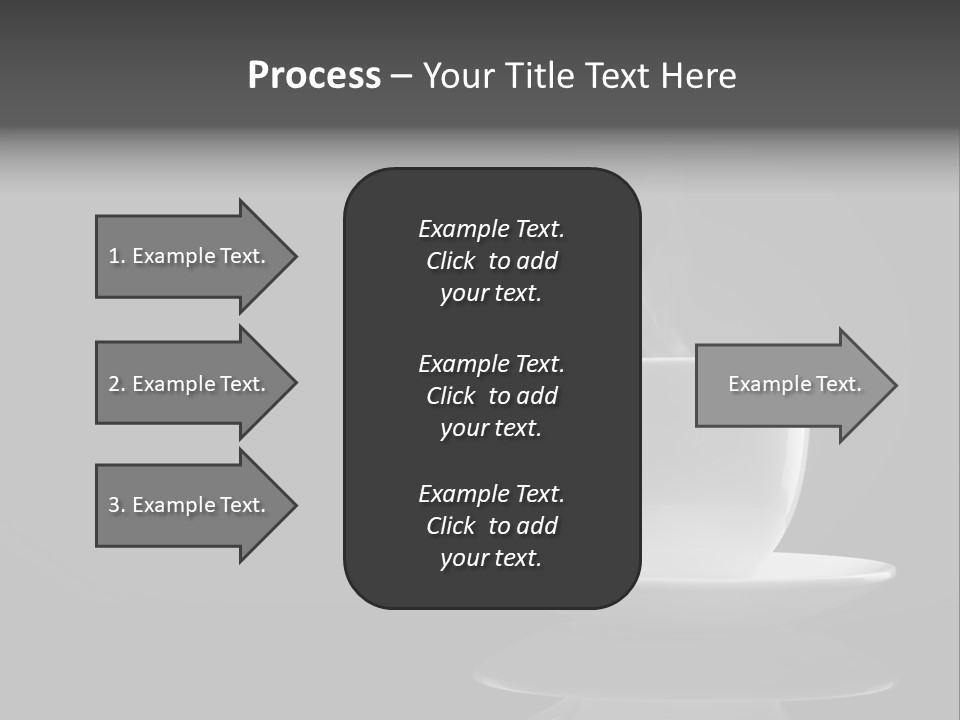 Process – Your Title Text Here

1. Example Text.

2. Example Text.

3. Example Text.

Example Text. Click to add your text.

Example Text. Click to add your text.

Example Text. Click to add your text.

Example Text.